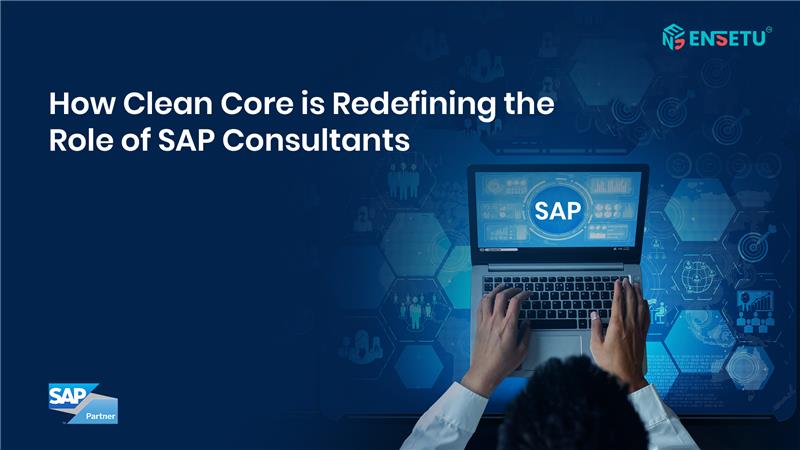 ENSETU

How Clean Core is Redefining the Role of SAP Consultants

SAP

SAP Partner